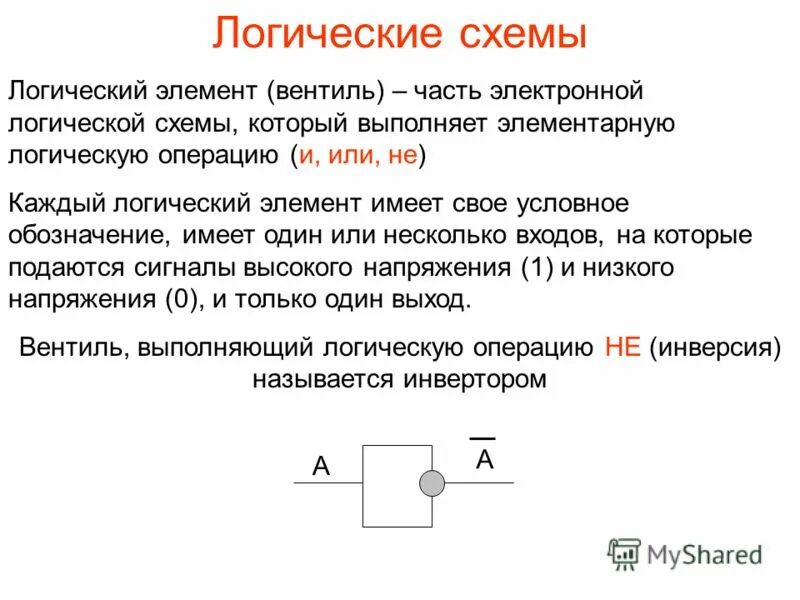 Логические схемы

Логический элемент (вентиль) – часть электронной логической схемы, который выполняет элементарную логическую операцию (и, или, не)

Каждый логический элемент имеет свое условное обозначение, имеет один или несколько входов, на которые подаются сигналы высокого напряжения (1) и низкого напряжения (0), и только один выход.

Вентиль, выполняющий логическую операцию НЕ (инверсия) называется инвертором

A

$\overline{A}$

MyShared